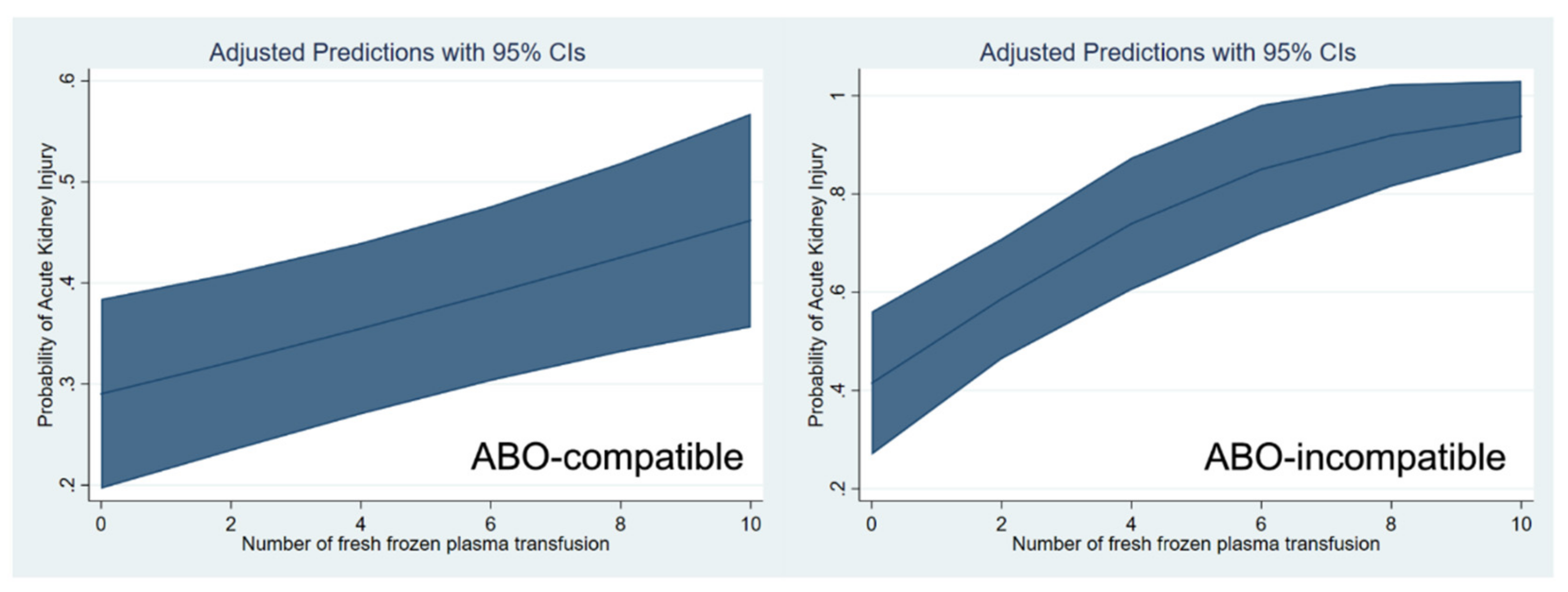 Adjusted Predictions with 95% CIs

Probability of Acute Kidney Injury

.6

.5

.4

.3

.2

ABO-compatible

0 2 4 6 8 10

Number of fresh frozen plasma transfusion

Adjusted Predictions with 95% CIs

Probability of Acute Kidney Injury

1

.8

.6

.4

.2

ABO-incompatible

0 2 4 6 8 10

Number of fresh frozen plasma transfusion